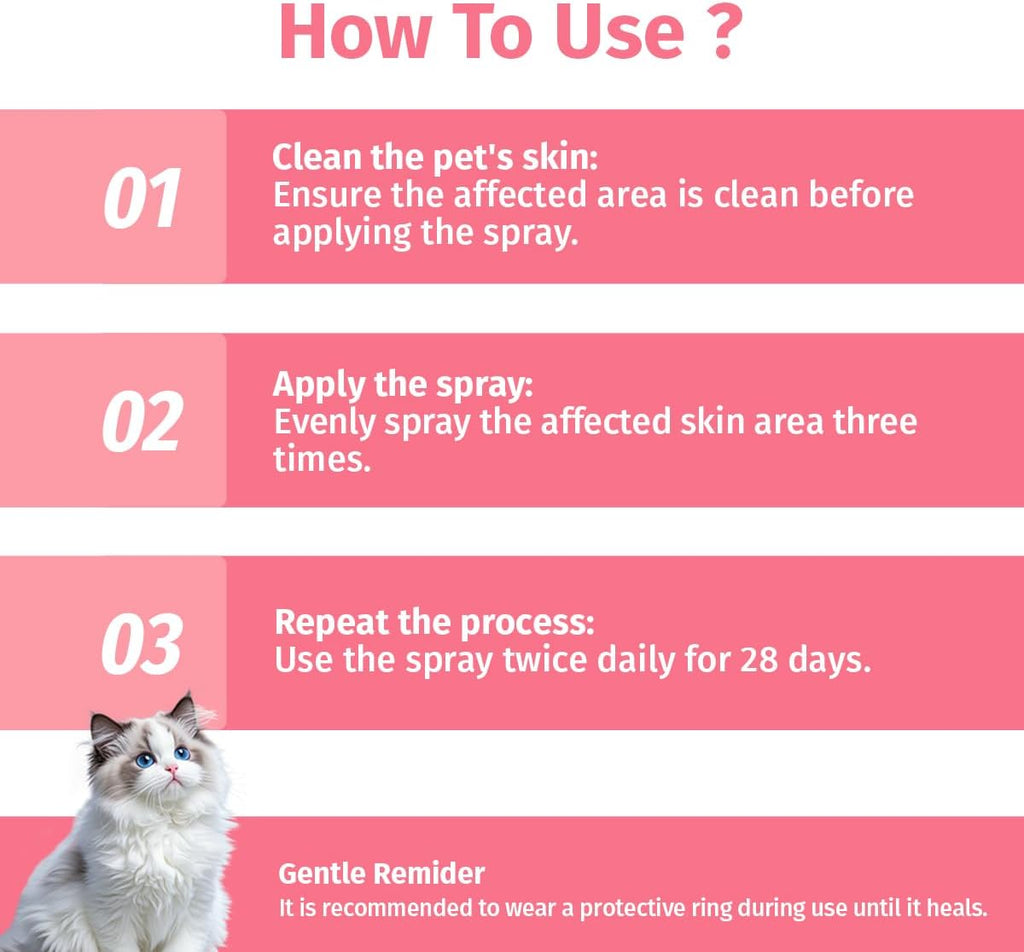 How To Use ?

01

Clean the pet's skin:
Ensure the affected area is clean before applying the spray.

02

Apply the spray:
Evenly spray the affected skin area three times.

03

Repeat the process:
Use the spray twice daily for 28 days.

Gentle Remider
It is recommended to wear a protective ring during use until it heals.